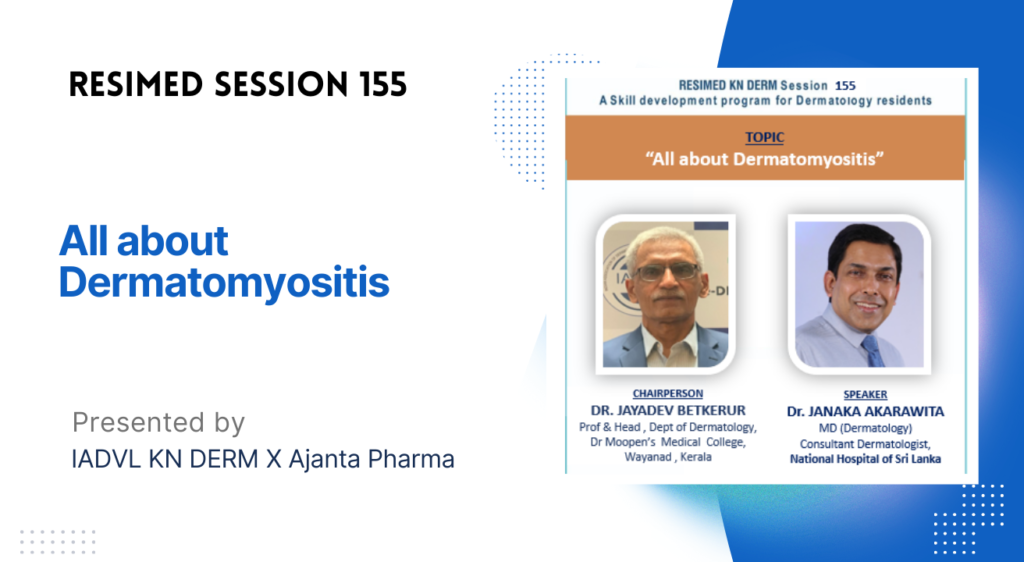 RESIMED SESSION 155

All about Dermatomyositis

Presented by
IADVL KN DERM X Ajanta Pharma

RESIMED KN DERM Session 155
A Skill development program for Dermatology residents

TOPIC
"All about Dermatomyositis"

CHAIRPERSON
DR. JAYADEV BETKERUR
Prof & Head , Dept of Dermatology, Dr Moopen's Medical College, Wayanad , Kerala

SPEAKER
Dr. JANAKA AKARAWITA
MD (Dermatology)
Consultant Dermatologist,
National Hospital of Sri Lanka